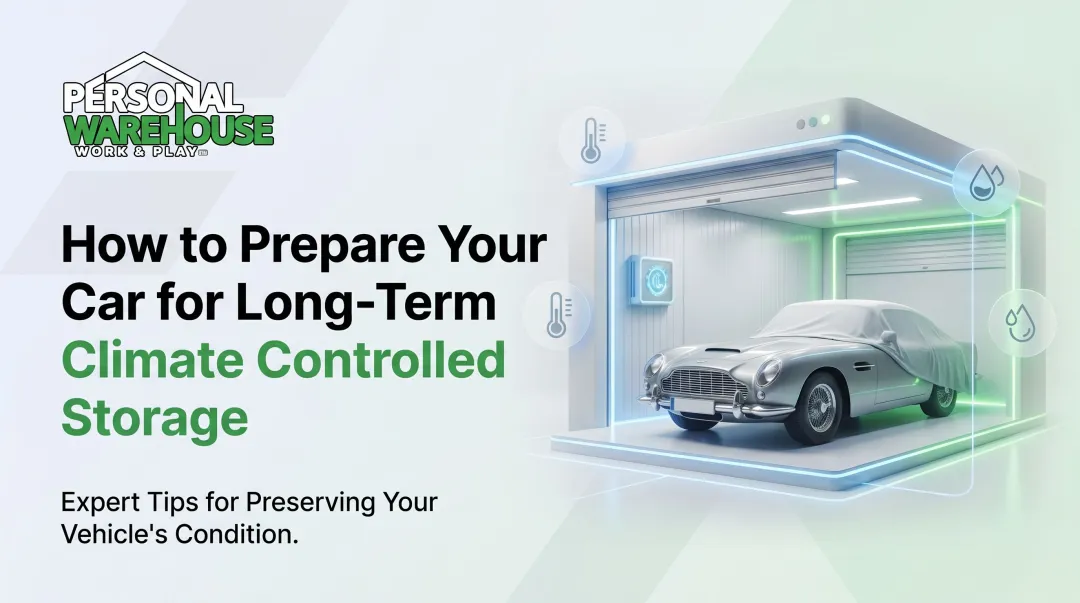 PERSONAL WAREHOUSE WORK & PLAY

How to Prepare Your Car for Long-Term Climate Controlled Storage

Expert Tips for Preserving Your Vehicle's Condition.